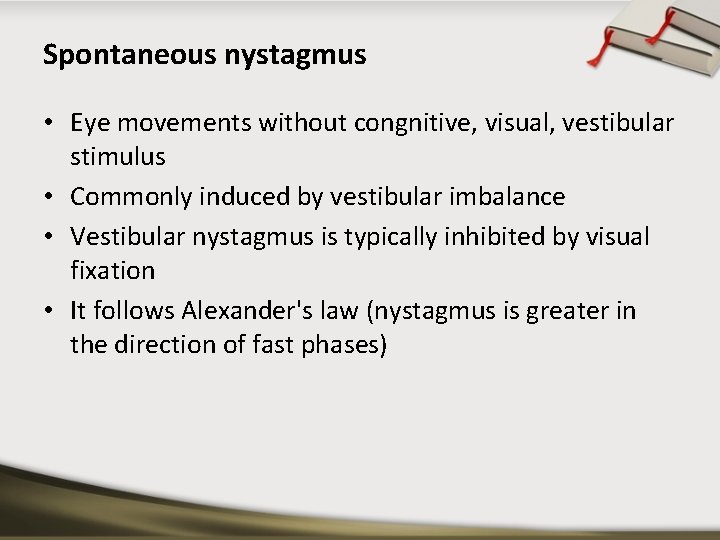 Spontaneous nystagmus

• Eye movements without congnitive, visual, vestibular stimulus
• Commonly induced by vestibular imbalance
• Vestibular nystagmus is typically inhibited by visual fixation
• It follows Alexander's law (nystagmus is greater in the direction of fast phases)